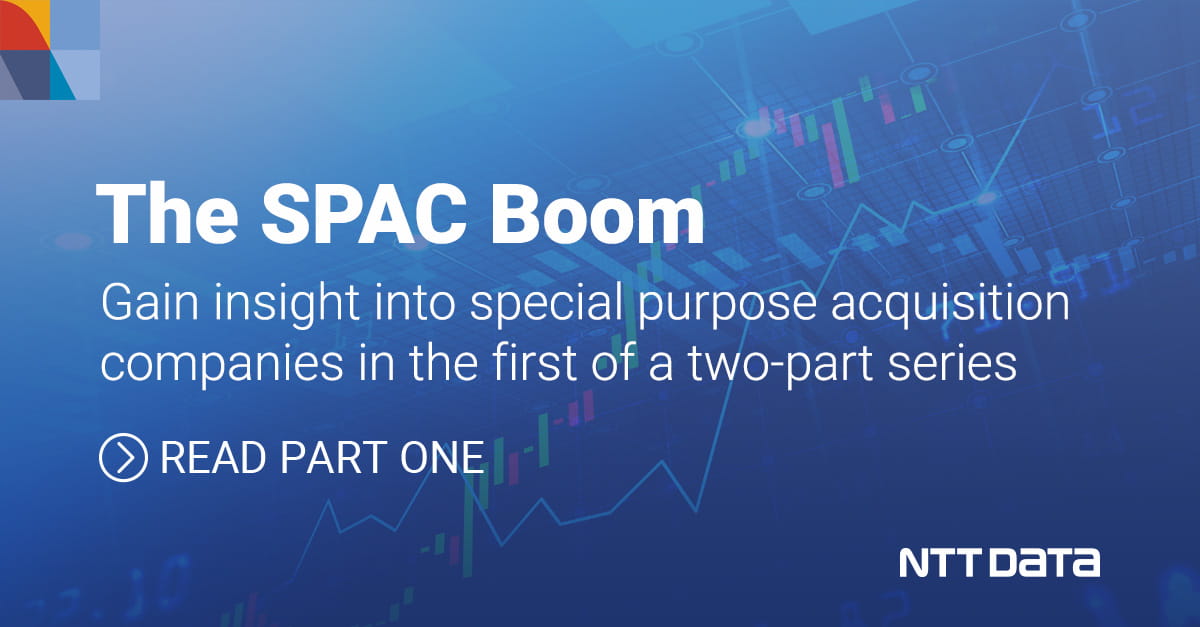 The SPAC Boom

Gain insight into special purpose acquisition companies in the first of a two-part series

READ PART ONE

NTT DATA